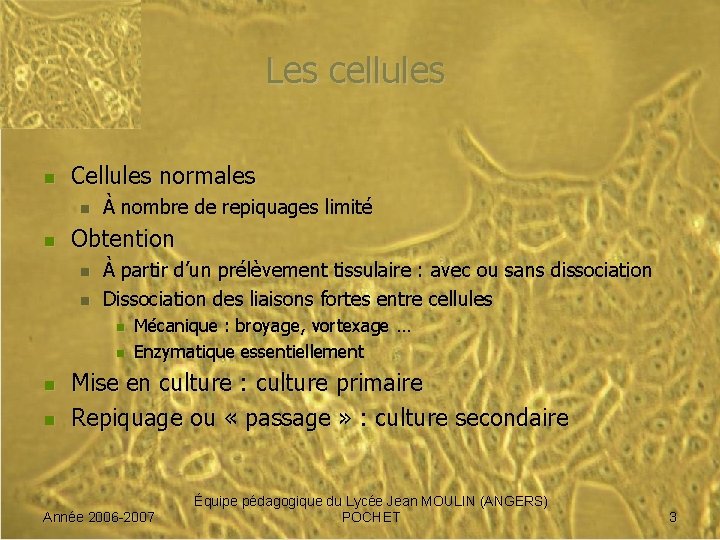 Les cellules

Cellules normales

À nombre de repiquages limité

Obtention

À partir d'un prélèvement tissulaire : avec ou sans dissociation

Dissociation des liaisons fortes entre cellules

Mécanique : broyage, vortexage …

Enzymatique essentiellement

Mise en culture : culture primaire

Repiquage ou « passage » : culture secondaire

Année 2006-2007

Équipe pédagogique du Lycée Jean MOULIN (ANGERS)
POCHET

3